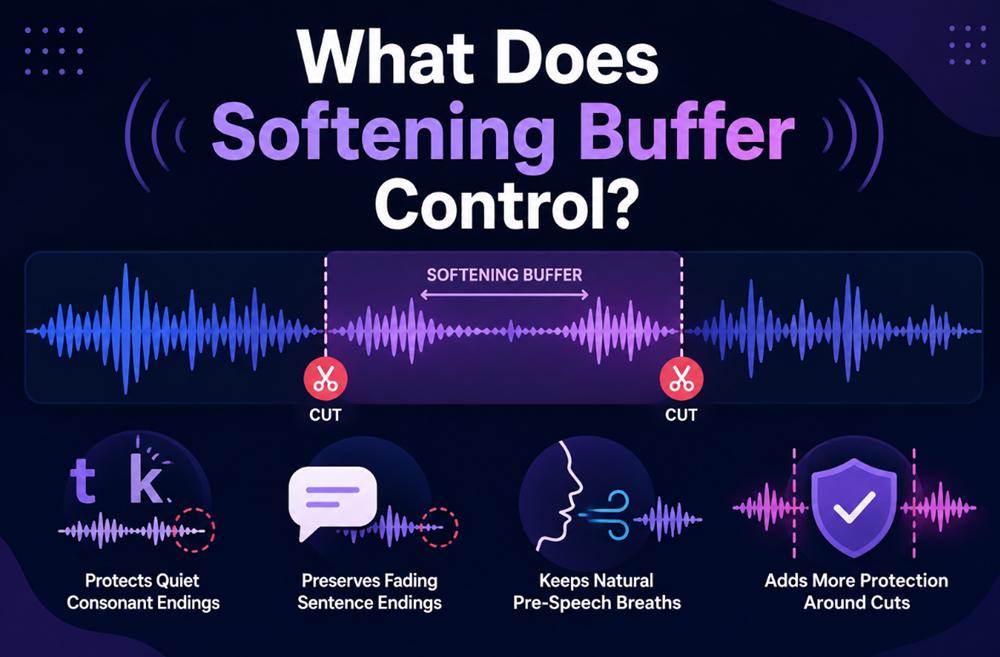 What Does Softening Buffer Control?

SOFTENING BUFFER

CUT

CUT

t k

Protects Quiet Consonant Endings

Preserves Fading Sentence Endings

Keeps Natural Pre-Speech Breaths

Adds More Protection Around Cuts